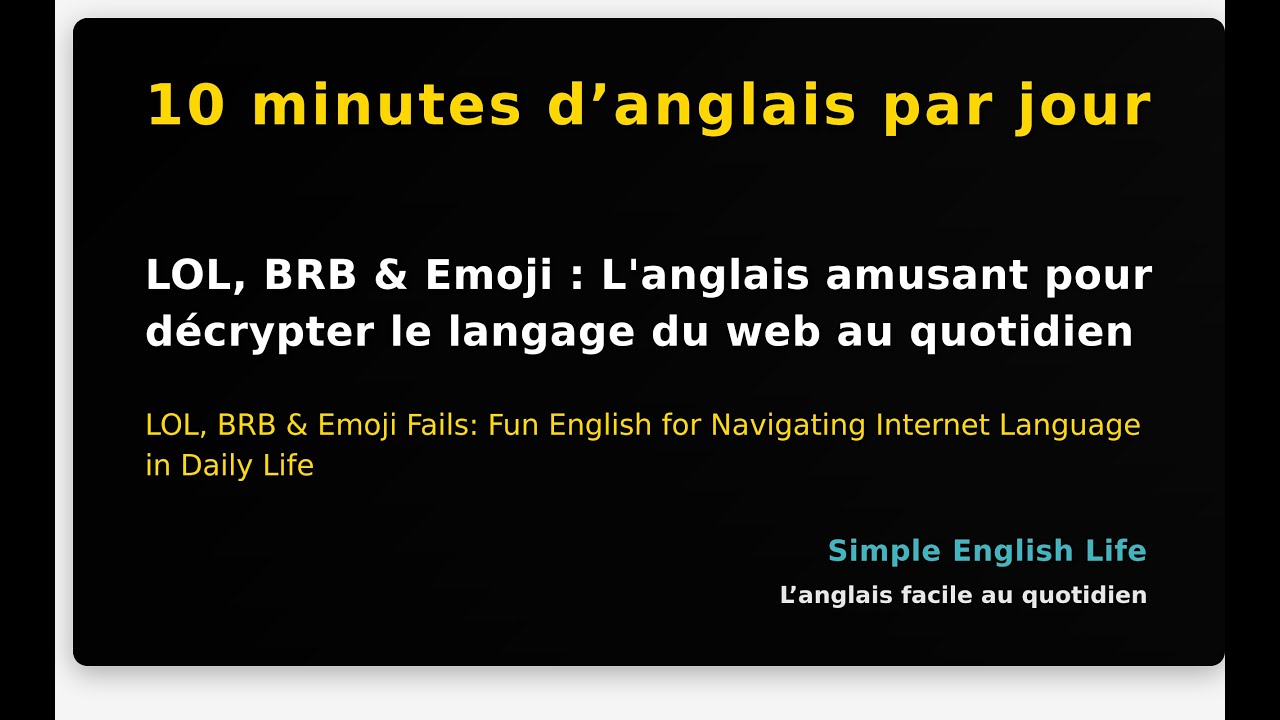 10 minutes d’anglais par jour

LOL, BRB & Emoji : L'anglais amusant pour décrypter le langage du web au quotidien

LOL, BRB & Emoji Fails: Fun English for Navigating Internet Language in Daily Life

Simple English Life

L’anglais facile au quotidien